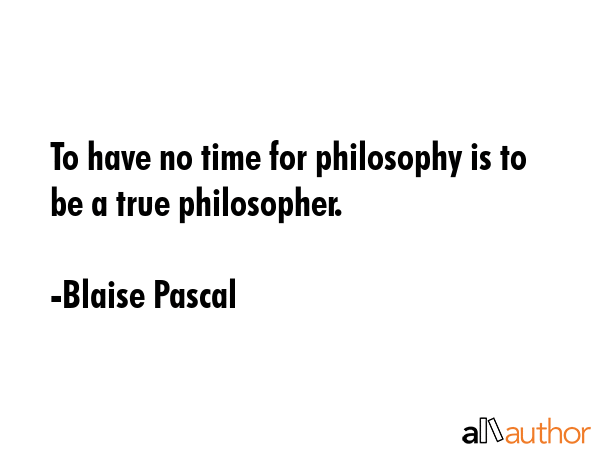 To have no time for philosophy is to be a true philosopher.

-Blaise Pascal

allauthor